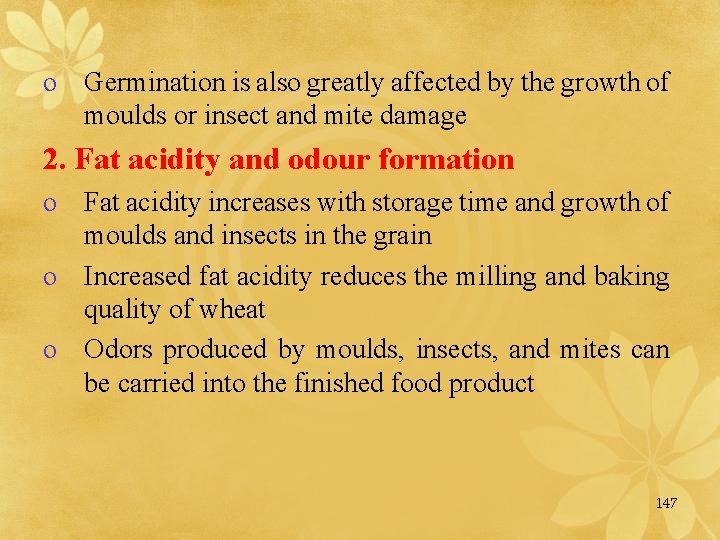 o Germination is also greatly affected by the growth of moulds or insect and mite damage

2. Fat acidity and odour formation

o Fat acidity increases with storage time and growth of moulds and insects in the grain

o Increased fat acidity reduces the milling and baking quality of wheat

o Odors produced by moulds, insects, and mites can be carried into the finished food product

147